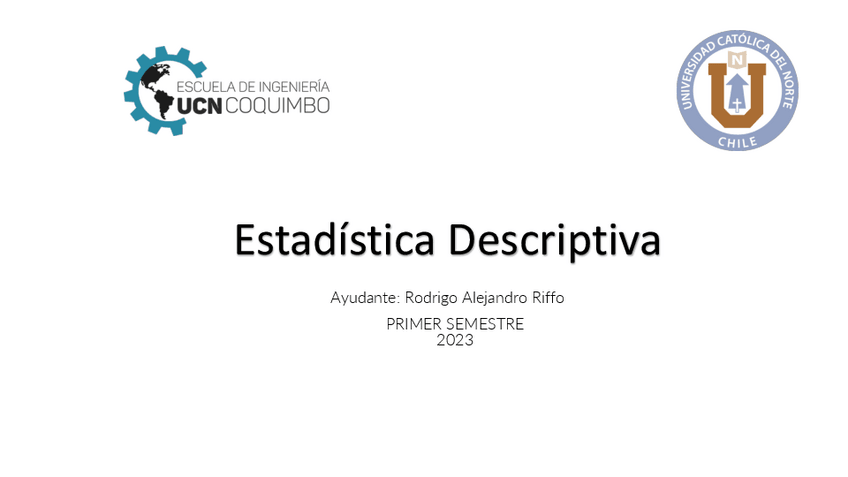 ESCUELA DE INGENIERÍA
UCN COQUIMBO

UNIVERSIDAD CATÓLICA DEL NORTE
N
CHILE

Estadística Descriptiva

Ayudante: Rodrigo Alejandro Riffo

PRIMER SEMESTRE
2023